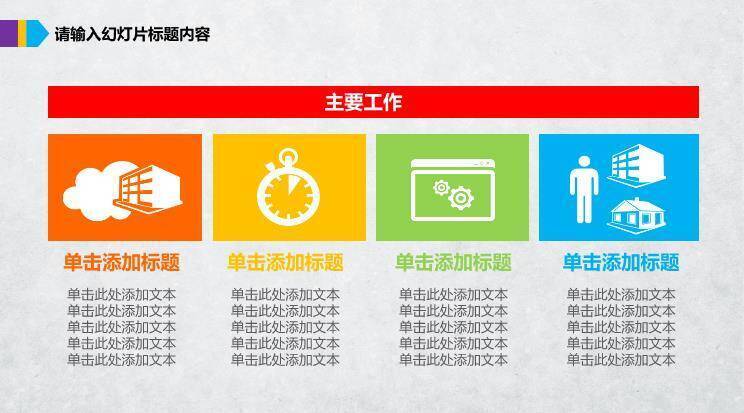 请输入幻灯片标题内容

主要工作

单击添加标题

单击此处添加文本
单击此处添加文本
单击此处添加文本
单击此处添加文本
单击此处添加文本

单击添加标题

单击此处添加文本
单击此处添加文本
单击此处添加文本
单击此处添加文本
单击此处添加文本

单击添加标题

单击此处添加文本
单击此处添加文本
单击此处添加文本
单击此处添加文本
单击此处添加文本

单击添加标题

单击此处添加文本
单击此处添加文本
单击此处添加文本
单击此处添加文本
单击此处添加文本